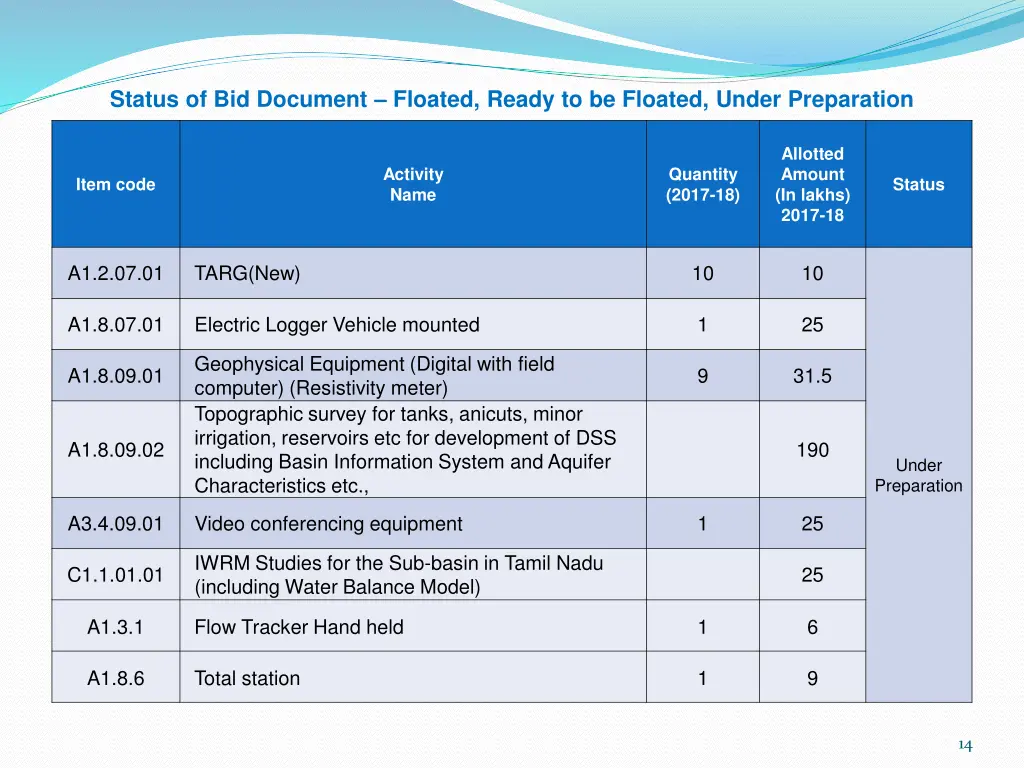 Status of Bid Document – Floated, Ready to be Floated, Under Preparation

| Item code | Activity Name | Quantity (2017-18) | Allotted Amount (In lakhs) 2017-18 | Status |
|---|---|---|---|---|
| A1.2.07.01 | TARG(New) | 10 | 10 | Under Preparation |
| A1.8.07.01 | Electric Logger Vehicle mounted | 1 | 25 | |
| A1.8.09.01 | Geophysical Equipment (Digital with field computer) (Resistivity meter) | 9 | 31.5 | |
| A1.8.09.02 | Topographic survey for tanks, anicuts, minor irrigation, reservoirs etc for development of DSS including Basin Information System and Aquifer Characteristics etc., | | 190 | |
| A3.4.09.01 | Video conferencing equipment | 1 | 25 | |
| C1.1.01.01 | IWRM Studies for the Sub-basin in Tamil Nadu (including Water Balance Model) | | 25 | |
| A1.3.1 | Flow Tracker Hand held | 1 | 6 | |
| A1.8.6 | Total station | 1 | 9 | |

14